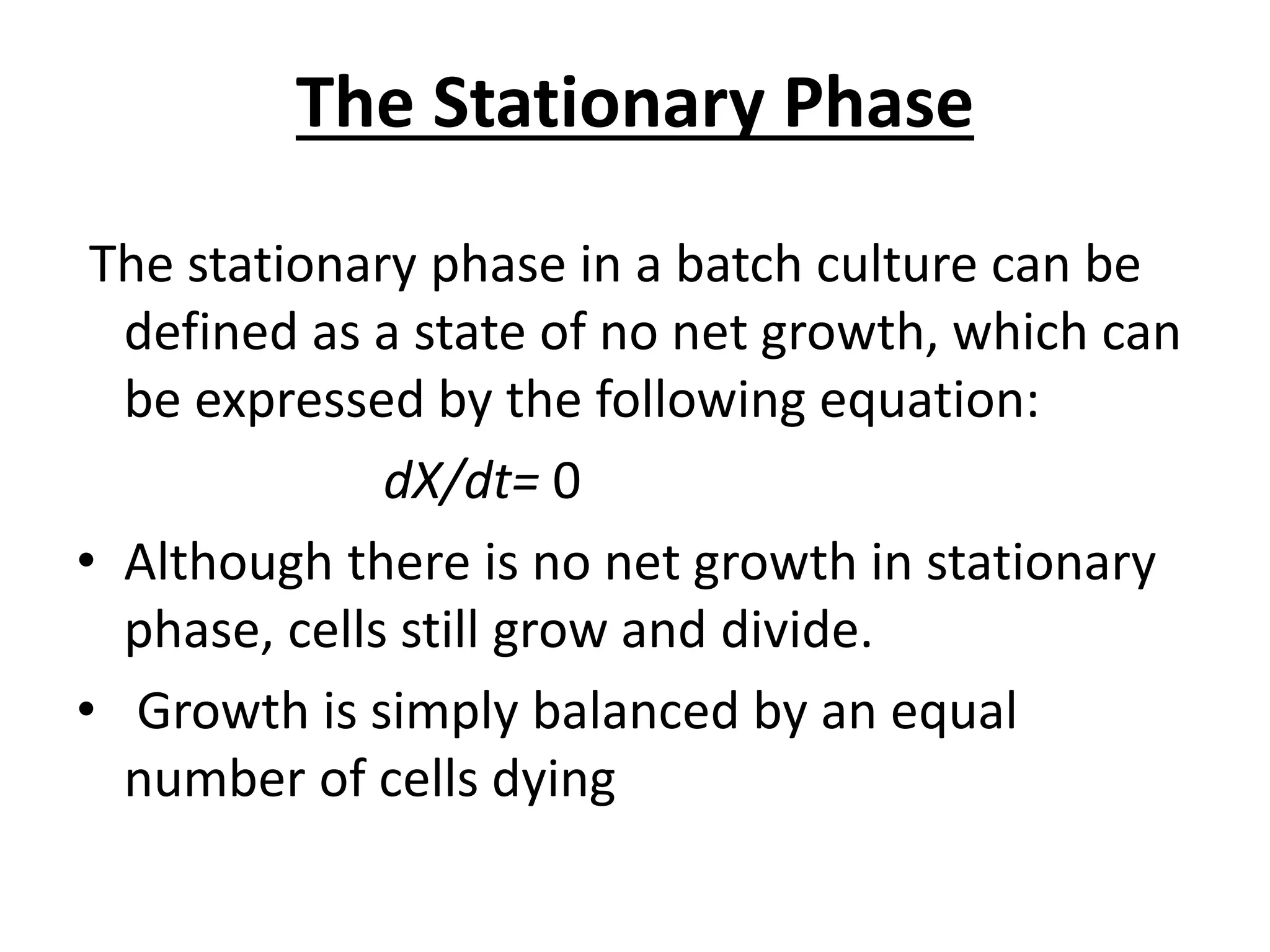 The Stationary Phase

The stationary phase in a batch culture can be defined as a state of no net growth, which can be expressed by the following equation:

$dX/dt = 0$

• Although there is no net growth in stationary phase, cells still grow and divide.
• Growth is simply balanced by an equal number of cells dying